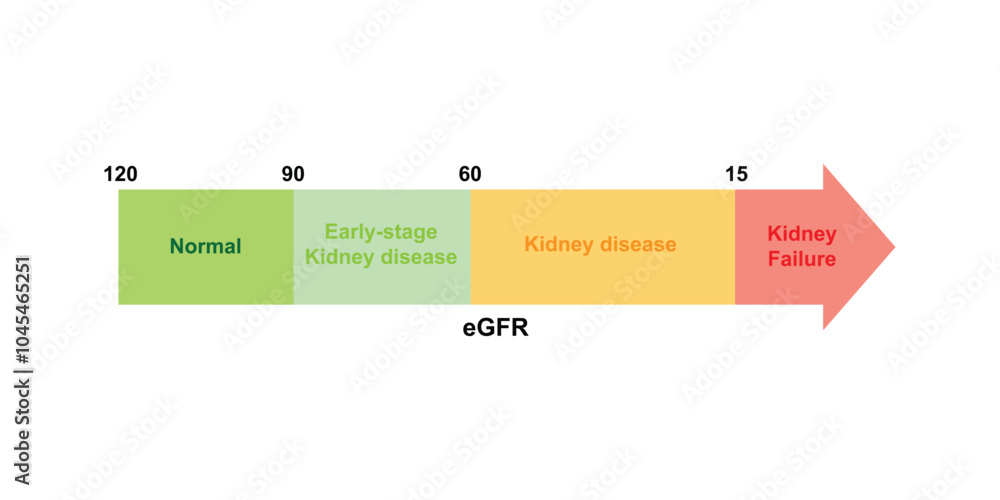 120
90
60
15

Normal
Early-stage Kidney disease
Kidney disease
Kidney Failure

eGFR

Adobe Stock | #1045465251